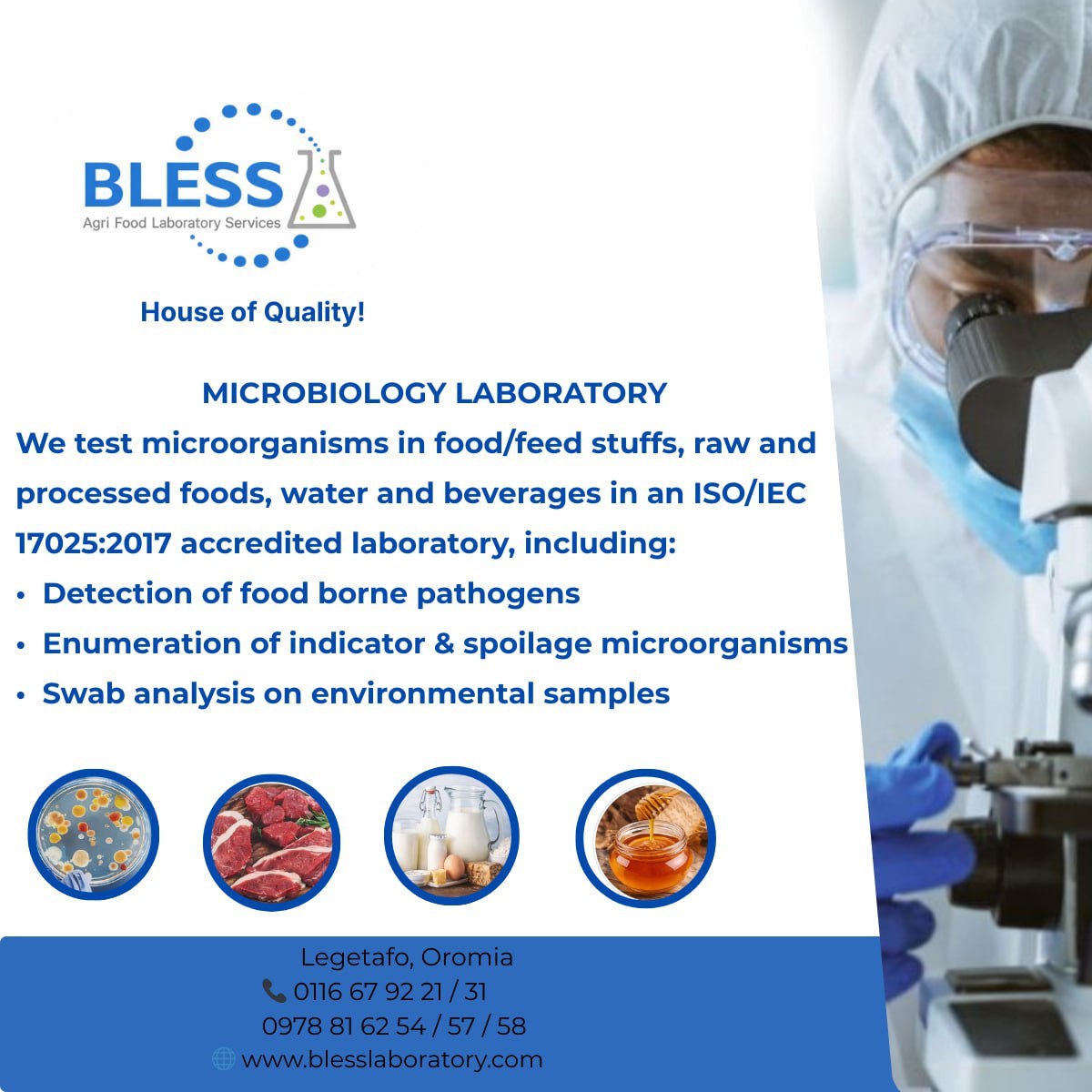 BLESS
Agri Food Laboratory Services

House of Quality!

MICROBIOLOGY LABORATORY
We test microorganisms in food/feed stuffs, raw and processed foods, water and beverages in an ISO/IEC 17025:2017 accredited laboratory, including:
• Detection of food borne pathogens
• Enumeration of indicator & spoilage microorganisms
• Swab analysis on environmental samples

Legetafo, Oromia
0116 67 92 21 / 31
0978 81 62 54 / 57 / 58
www.blesslaboratory.com